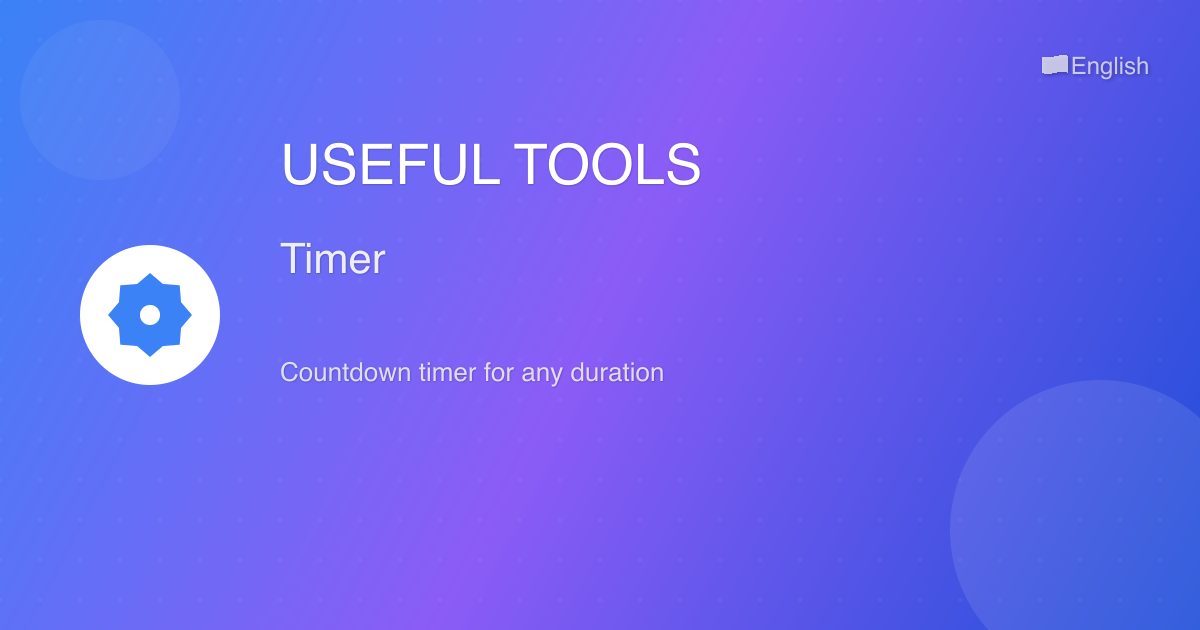 English

USEFUL TOOLS

Timer

Countdown timer for any duration